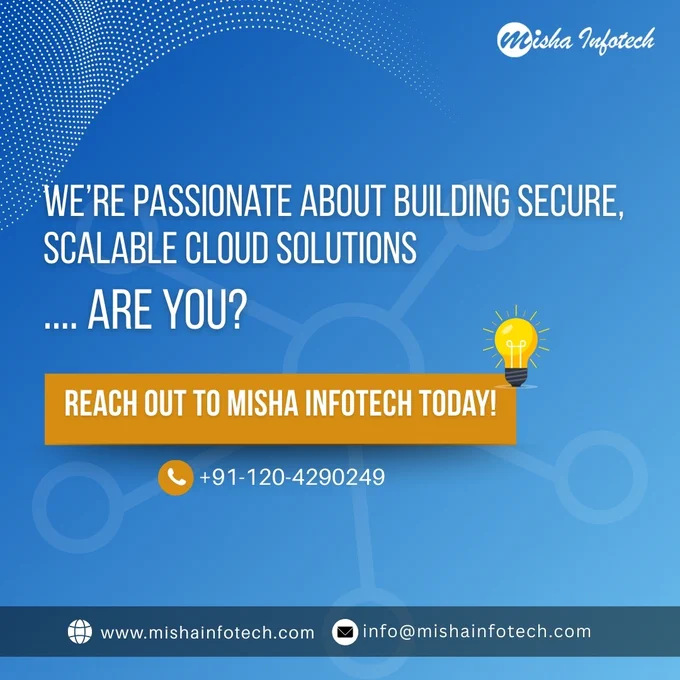 Misha Infotech

WE'RE PASSIONATE ABOUT BUILDING SECURE, SCALABLE CLOUD SOLUTIONS

.... ARE YOU?

REACH OUT TO MISHA INFOTECH TODAY!

+91-120-4290249

www.mishainfotech.com info@mishainfotech.com